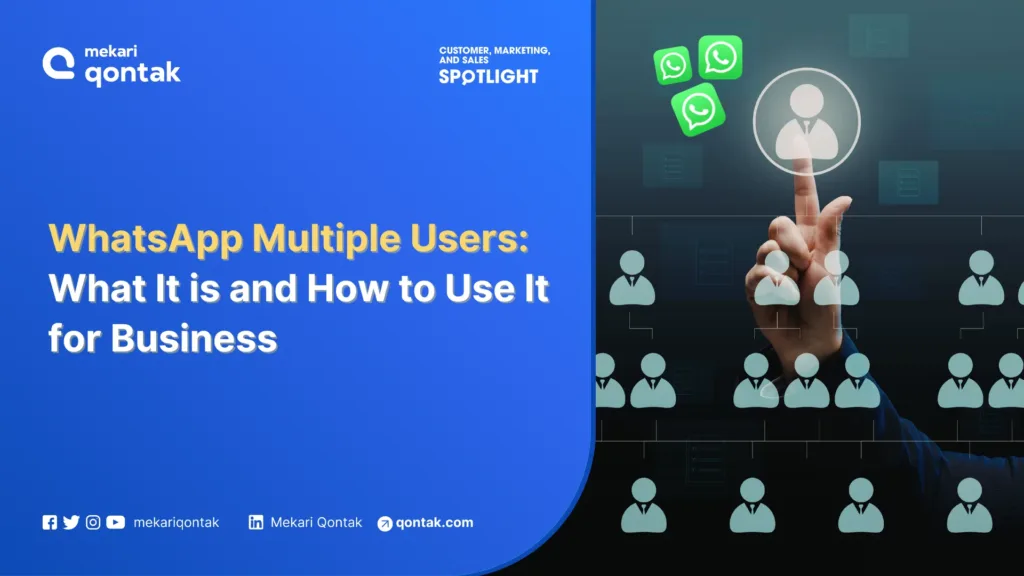 mekari
qontak

CUSTOMER, MARKETING, AND SALES
SPOTLIGHT

WhatsApp Multiple Users: What It is and How to Use It for Business

mekariqontak

Mekari Qontak

qontak.com